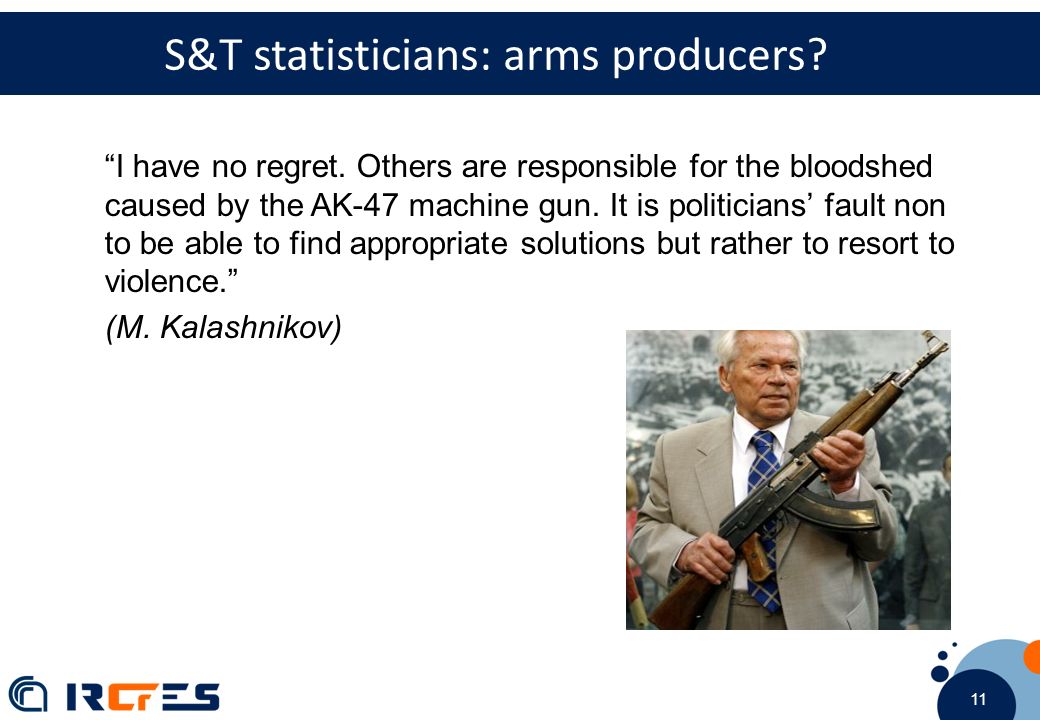 S&T statisticians: arms producers?

“I have no regret. Others are responsible for the bloodshed caused by the AK-47 machine gun. It is politicians’ fault non to be able to find appropriate solutions but rather to resort to violence.”

(M. Kalashnikov)

IRCrES

11